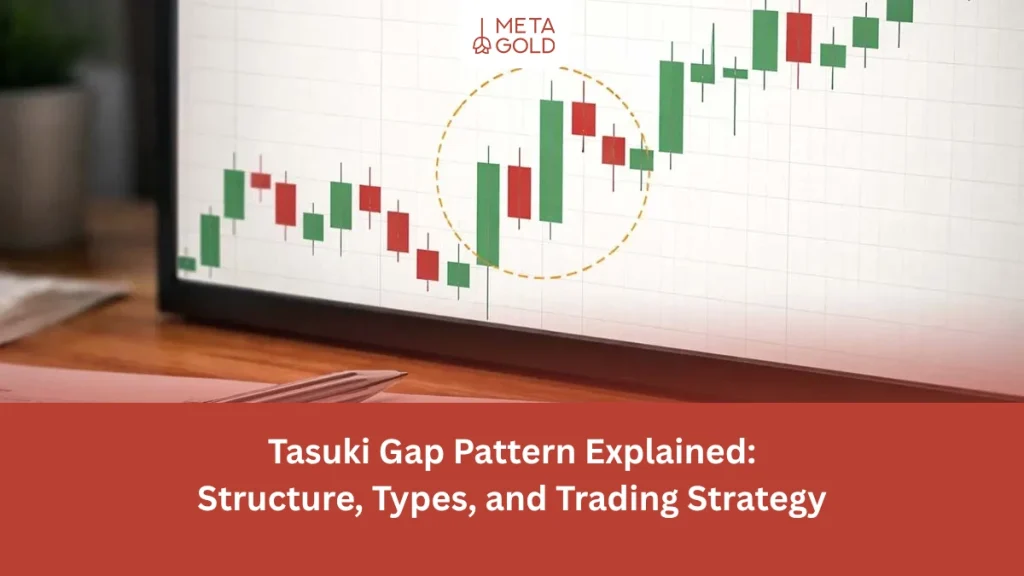 META GOLD

Tasuki Gap Pattern Explained:
Structure, Types, and Trading Strategy